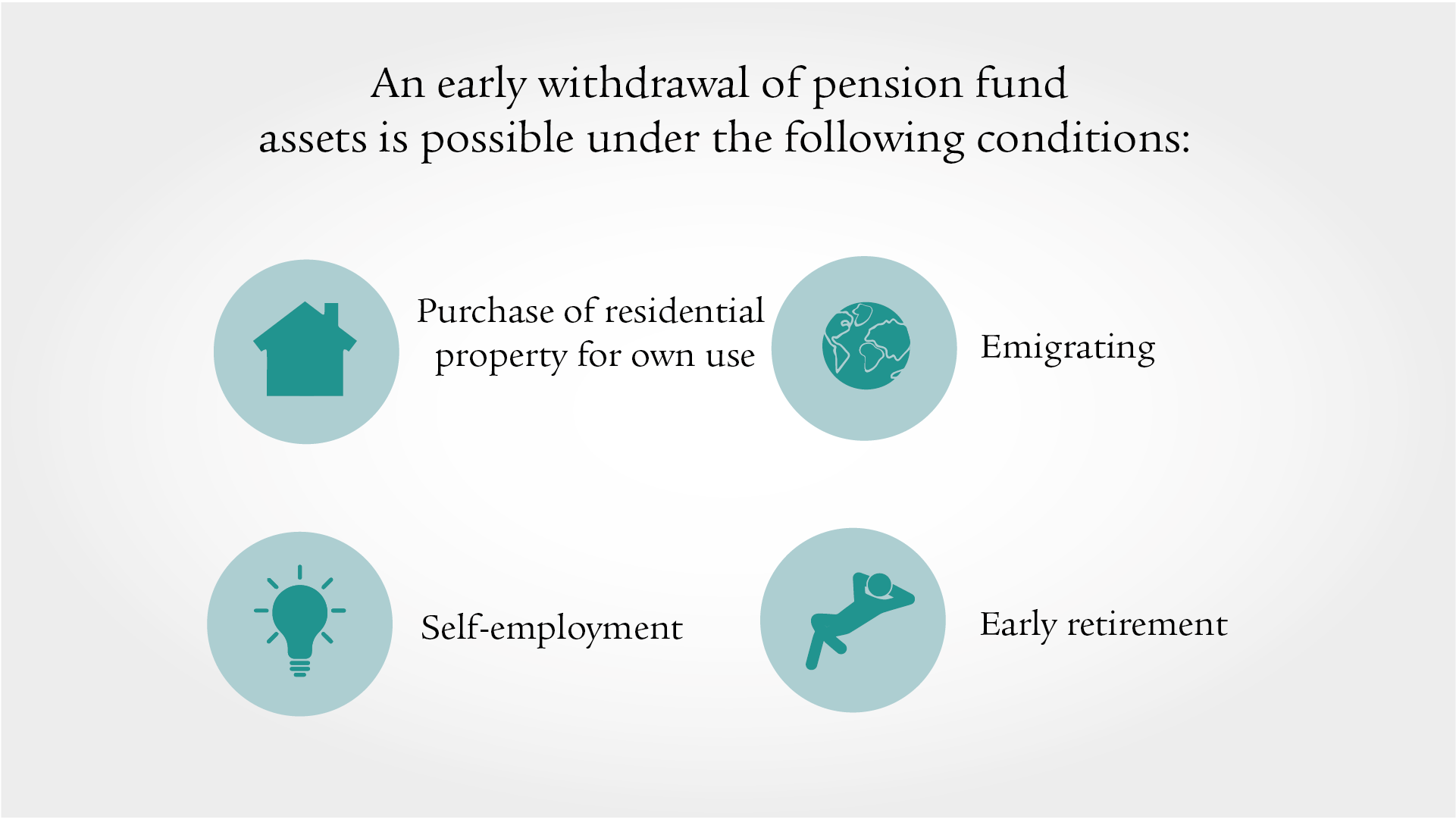 An early withdrawal of pension fund assets is possible under the following conditions:

Purchase of residential property for own use

Emigrating

Self-employment

Early retirement